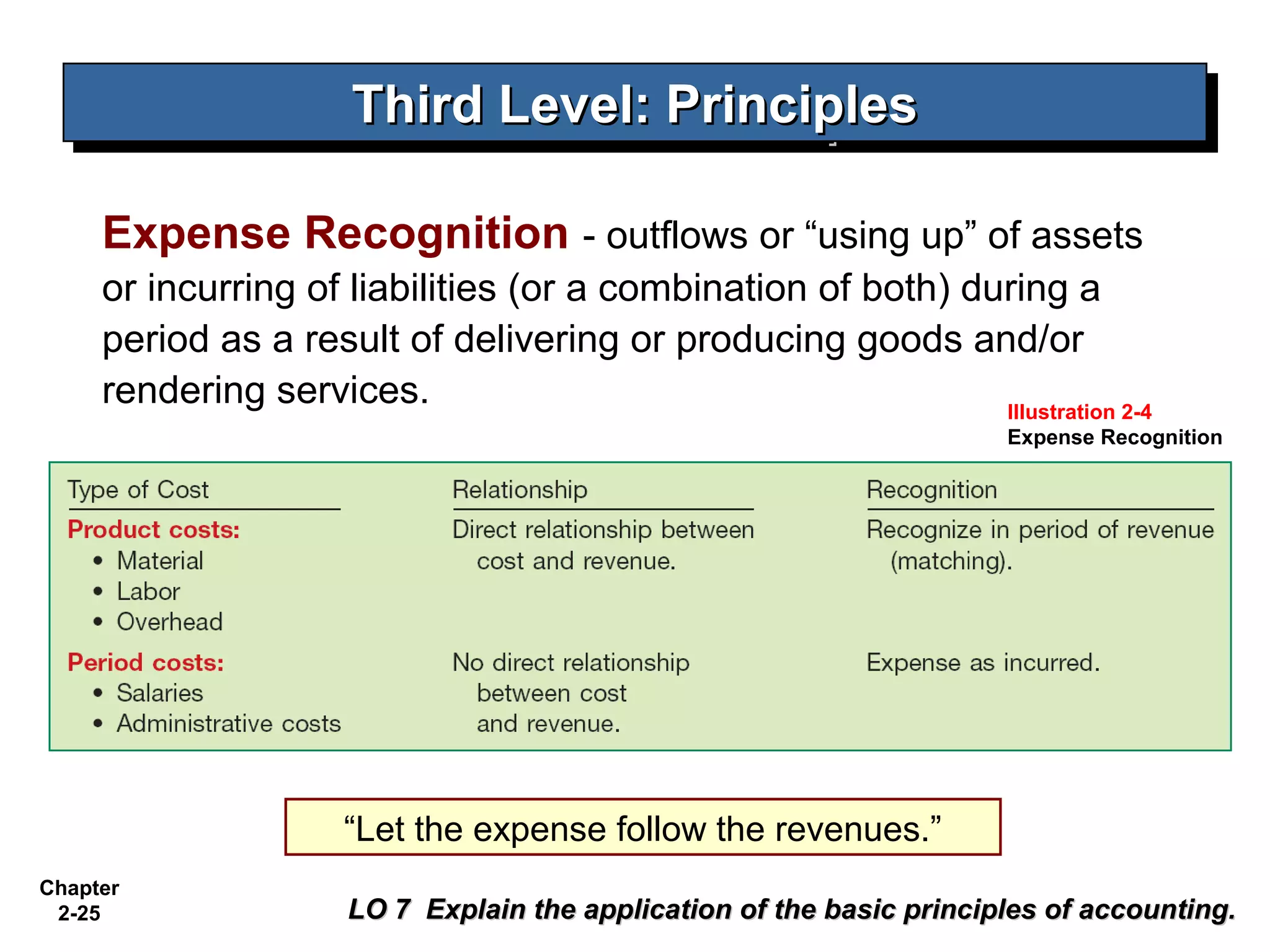 Third Level: Principles

Expense Recognition - outflows or “using up” of assets or incurring of liabilities (or a combination of both) during a period as a result of delivering or producing goods and/or rendering services.

Illustration 2-4
Expense Recognition

| Type of Cost | Relationship | Recognition |
|---|---|---|
| Product costs: • Material • Labor • Overhead | Direct relationship between cost and revenue. | Recognize in period of revenue (matching). |
| Period costs: • Salaries • Administrative costs | No direct relationship between cost and revenue. | Expense as incurred. |

“Let the expense follow the revenues.”

Chapter 2-25

LO 7 Explain the application of the basic principles of accounting.